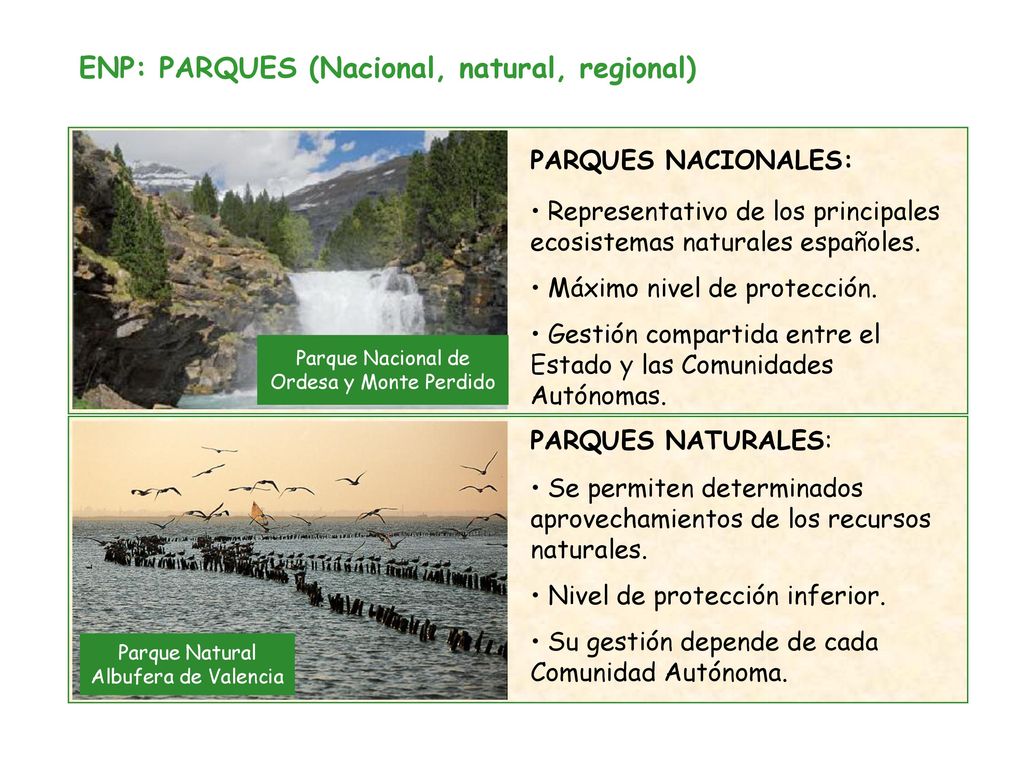 ENP: PARQUES (Nacional, natural, regional)

Parque Nacional de Ordesa y Monte Perdido

PARQUES NACIONALES:

• Representativo de los principales ecosistemas naturales españoles.

• Máximo nivel de protección.

• Gestión compartida entre el Estado y las Comunidades Autónomas.

Parque Natural Albufera de Valencia

PARQUES NATURALES:

• Se permiten determinados aprovechamientos de los recursos naturales.

• Nivel de protección inferior.

• Su gestión depende de cada Comunidad Autónoma.